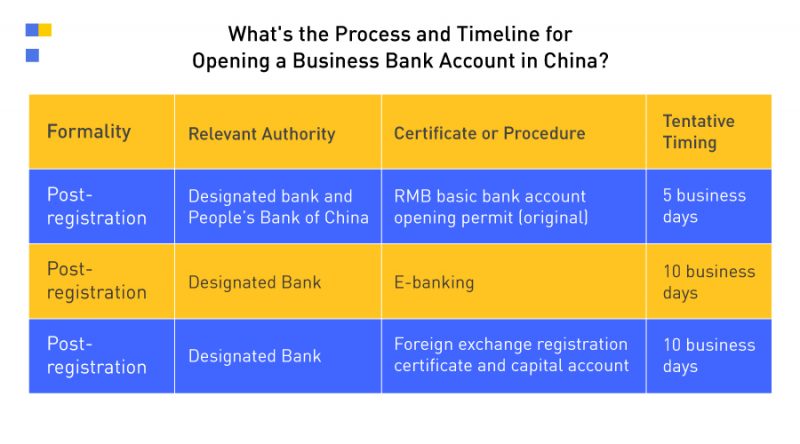 What's the Process and Timeline for Opening a Business Bank Account in China?

| Formality | Relevant Authority | Certificate or Procedure | Tentative Timing |
|---|---|---|---|
| Post-registration | Designated bank and People's Bank of China | RMB basic bank account opening permit (original) | 5 business days |
| Post-registration | Designated Bank | E-banking | 10 business days |
| Post-registration | Designated Bank | Foreign exchange registration certificate and capital account | 10 business days |